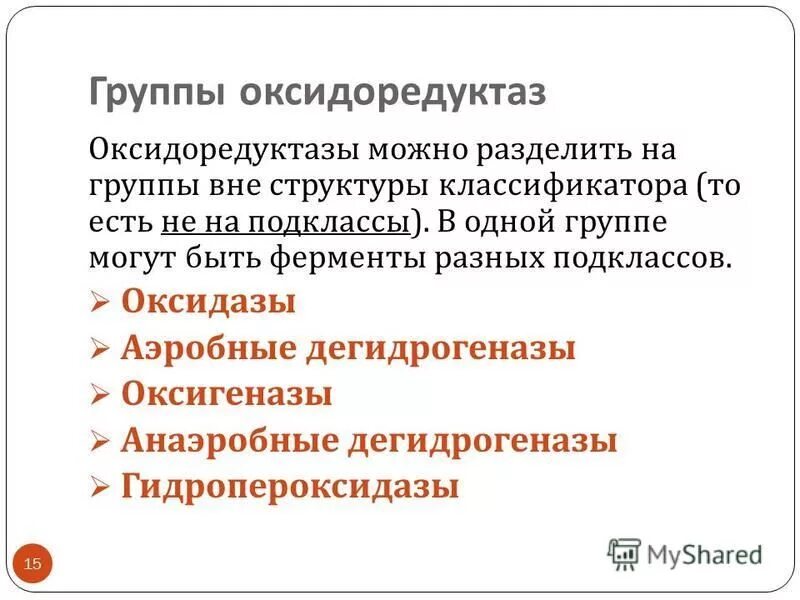 Группы оксидоредуктаз

Оксидоредуктазы можно разделить на группы вне структуры классификатора (то есть не на подклассы). В одной группе могут быть ферменты разных подклассов.

➢ Оксидазы
➢ Аэробные дегидрогеназы
➢ Оксигеназы
➢ Анаэробные дегидрогеназы
➢ Гидропероксидазы

15

MyShared